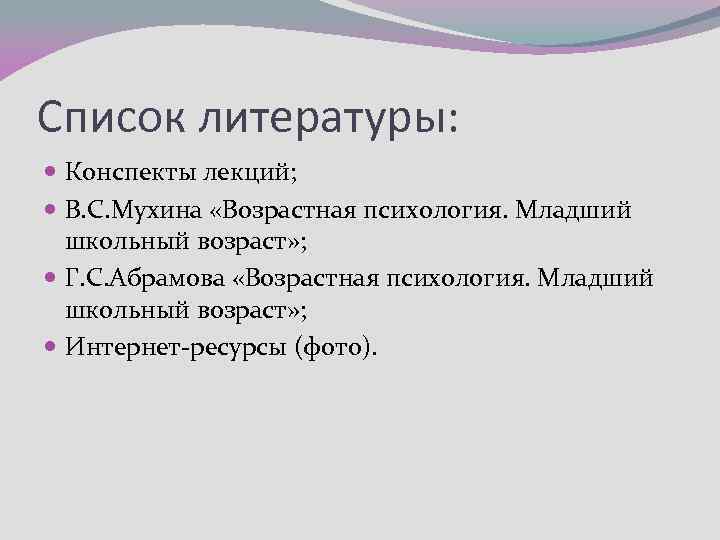 Список литературы:

- Конспекты лекций;
- В.С.Мухина «Возрастная психология. Младший школьный возраст»;
- Г.С.Абрамова «Возрастная психология. Младший школьный возраст»;
- Интернет-ресурсы (фото).